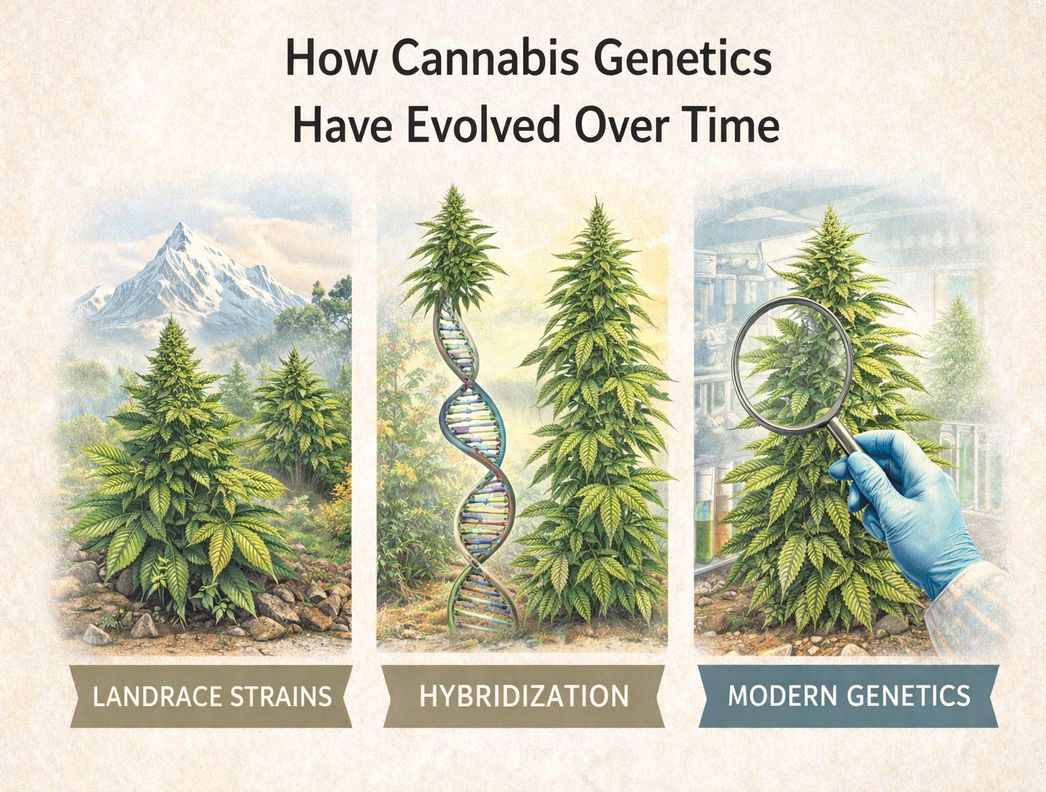 How Cannabis Genetics Have Evolved Over Time

LANDRACE STRAINS

HYBRIDIZATION

MODERN GENETICS